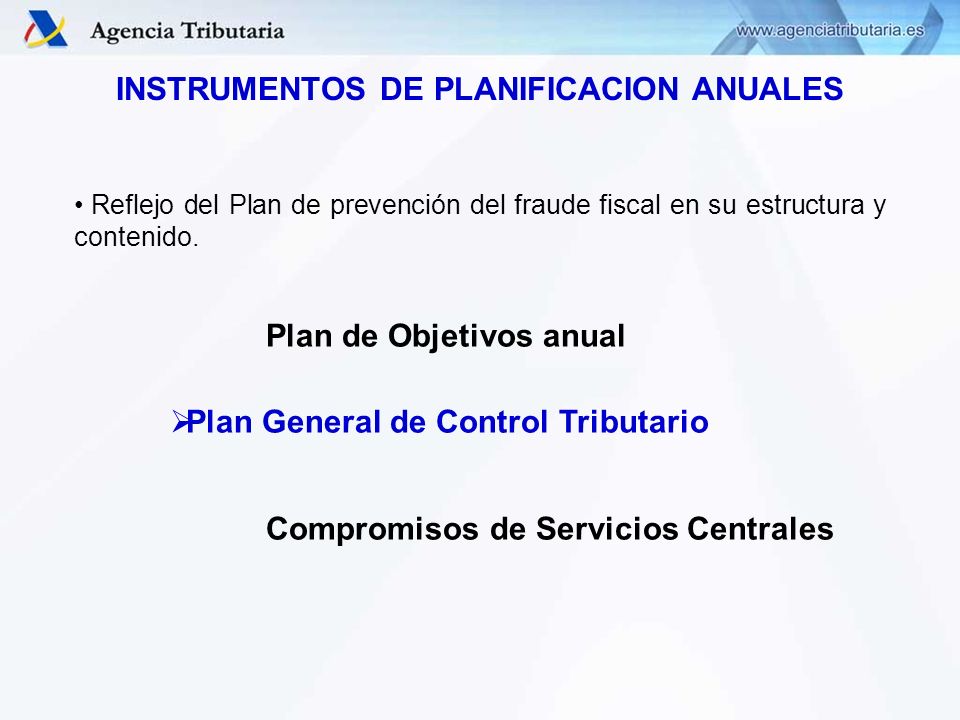 Agencia Tributaria

www.agenciatributaria.es

INSTRUMENTOS DE PLANIFICACION ANUALES

• Reflejo del Plan de prevención del fraude fiscal en su estructura y contenido.

Plan de Objetivos anual

➢Plan General de Control Tributario

Compromisos de Servicios Centrales